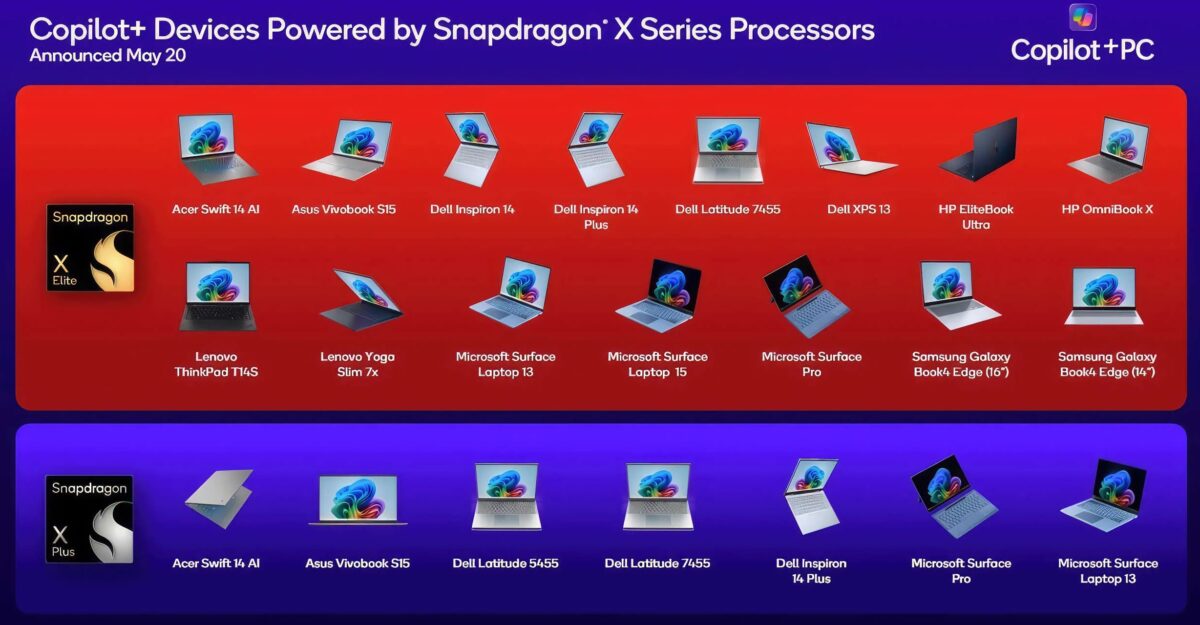 Copilot+ Devices Powered by Snapdragon® X Series Processors
Announced May 20

Copilot+PC

Snapdragon X Elite

Acer Swift 14 AI
Asus Vivobook S15
Dell Inspiron 14
Dell Inspiron 14 Plus
Dell Latitude 7455
Dell XPS 13
HP EliteBook Ultra
HP OmniBook X

Lenovo ThinkPad T14S
Lenovo Yoga Slim 7x
Microsoft Surface Laptop 13
Microsoft Surface Laptop 15
Microsoft Surface Pro
Samsung Galaxy Book4 Edge (16")
Samsung Galaxy Book4 Edge (14")

Snapdragon X Plus

Acer Swift 14 AI
Asus Vivobook S15
Dell Latitude 5455
Dell Latitude 7455
Dell Inspiron 14 Plus
Microsoft Surface Pro
Microsoft Surface Laptop 13